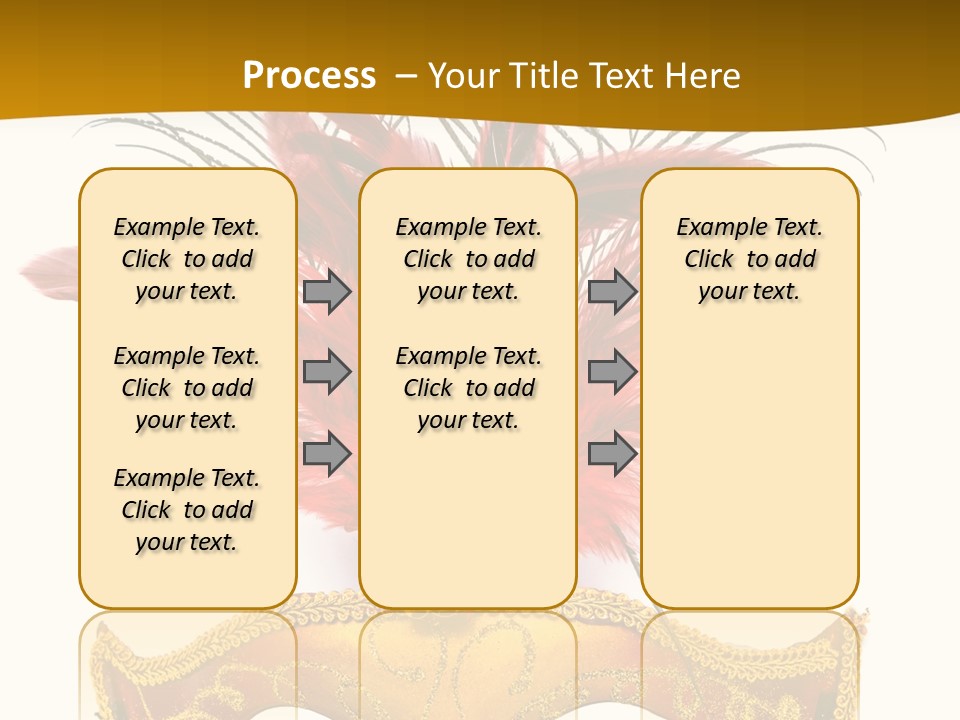 Process – Your Title Text Here

Example Text. Click to add your text.

Example Text. Click to add your text.

Example Text. Click to add your text.

Example Text. Click to add your text.

Example Text. Click to add your text.

Example Text. Click to add your text.